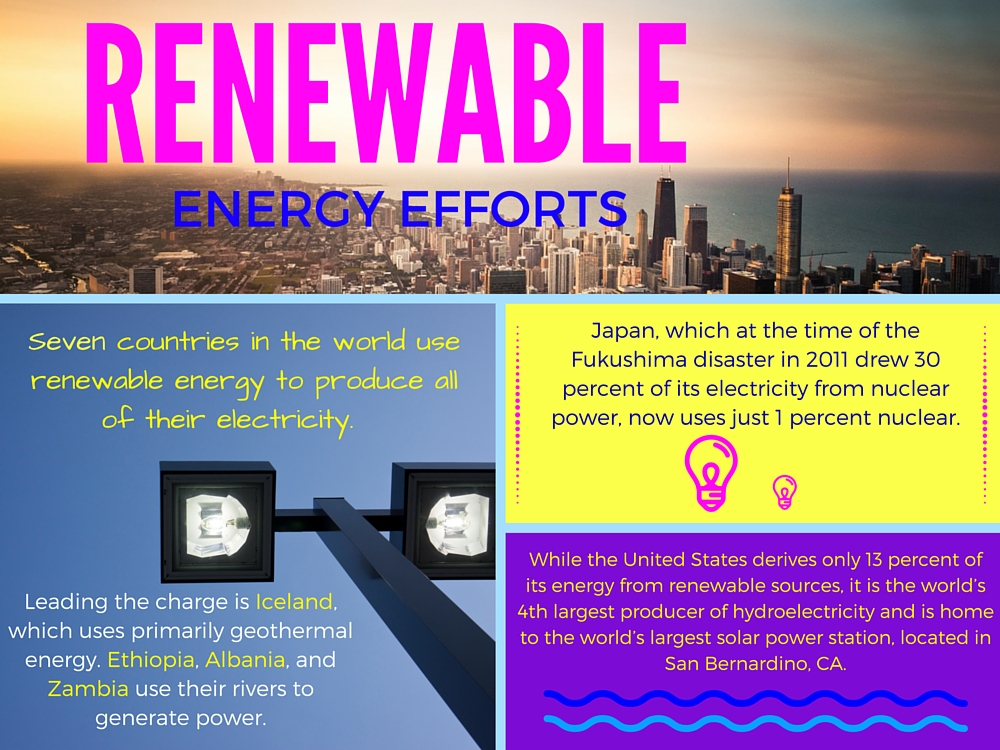 RENEWABLE

ENERGY EFFORTS

Seven countries in the world use renewable energy to produce all of their electricity.

Leading the charge is Iceland, which uses primarily geothermal energy. Ethiopia, Albania, and Zambia use their rivers to generate power.

Japan, which at the time of the Fukushima disaster in 2011 drew 30 percent of its electricity from nuclear power, now uses just 1 percent nuclear.

While the United States derives only 13 percent of its energy from renewable sources, it is the world's 4th largest producer of hydroelectricity and is home to the world's largest solar power station, located in San Bernardino, CA.